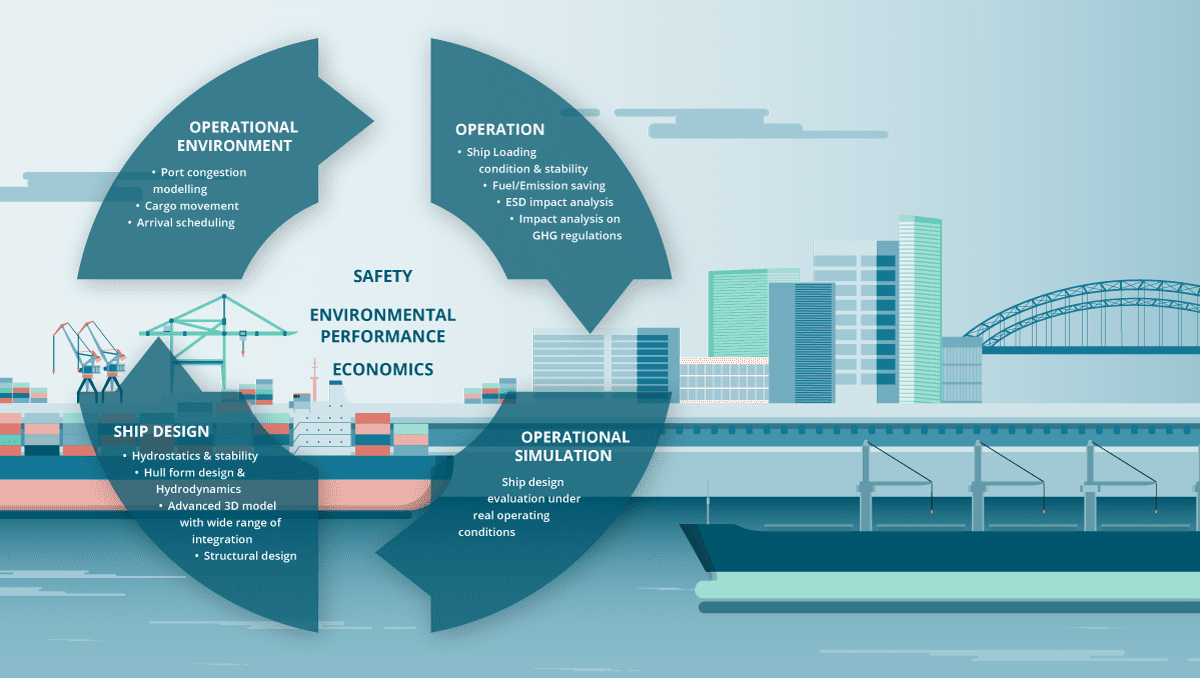 OPERATIONAL ENVIRONMENT

• Port congestion modelling
• Cargo movement
• Arrival scheduling

OPERATION

• Ship Loading condition & stability
• Fuel/Emission saving
• ESD impact analysis
• Impact analysis on GHG regulations

SAFETY

ENVIRONMENTAL PERFORMANCE

ECONOMICS

SHIP DESIGN

• Hydrostatics & stability
• Hull form design & Hydrodynamics
• Advanced 3D model with wide range of integration
• Structural design

OPERATIONAL SIMULATION

Ship design evaluation under real operating conditions